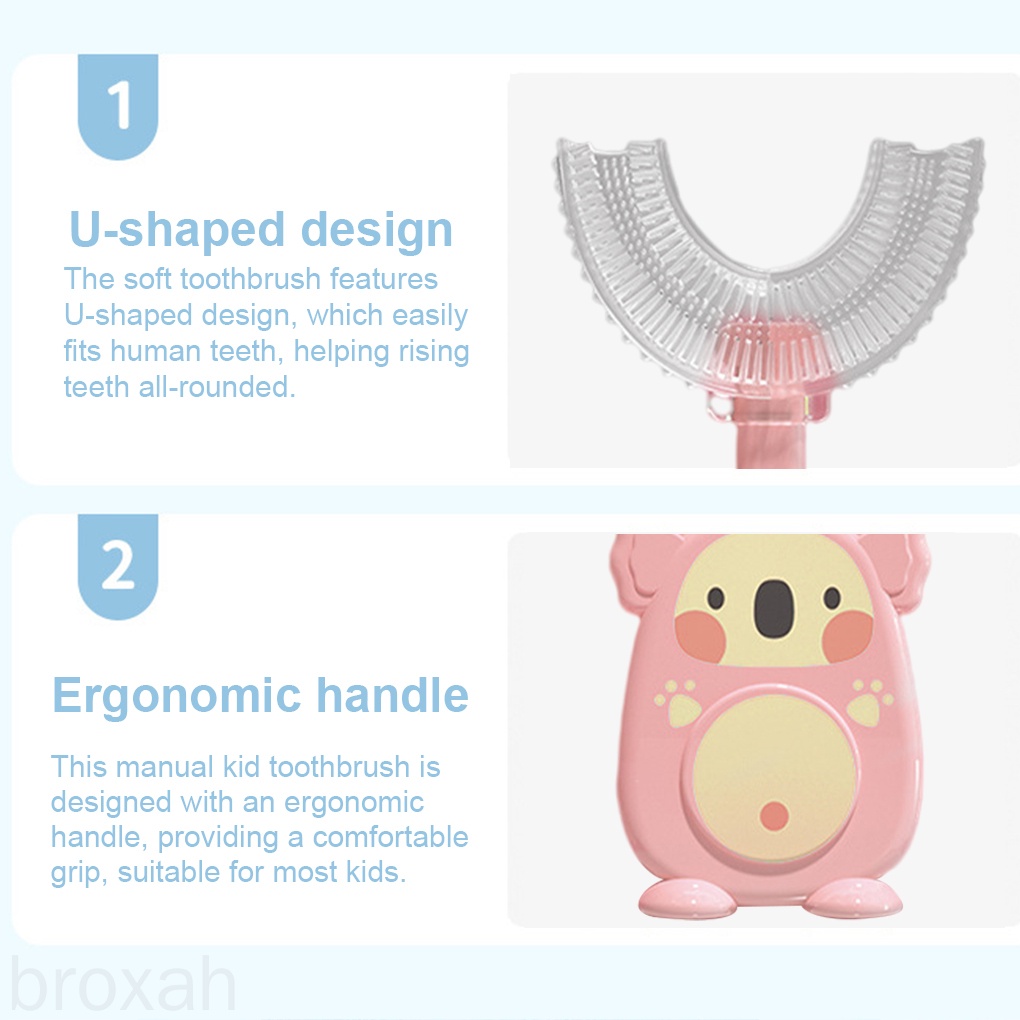 1

U-shaped design

The soft toothbrush features U-shaped design, which easily fits human teeth, helping rising teeth all-rounded.

2

Ergonomic handle

This manual kid toothbrush is designed with an ergonomic handle, providing a comfortable grip, suitable for most kids.

broxah